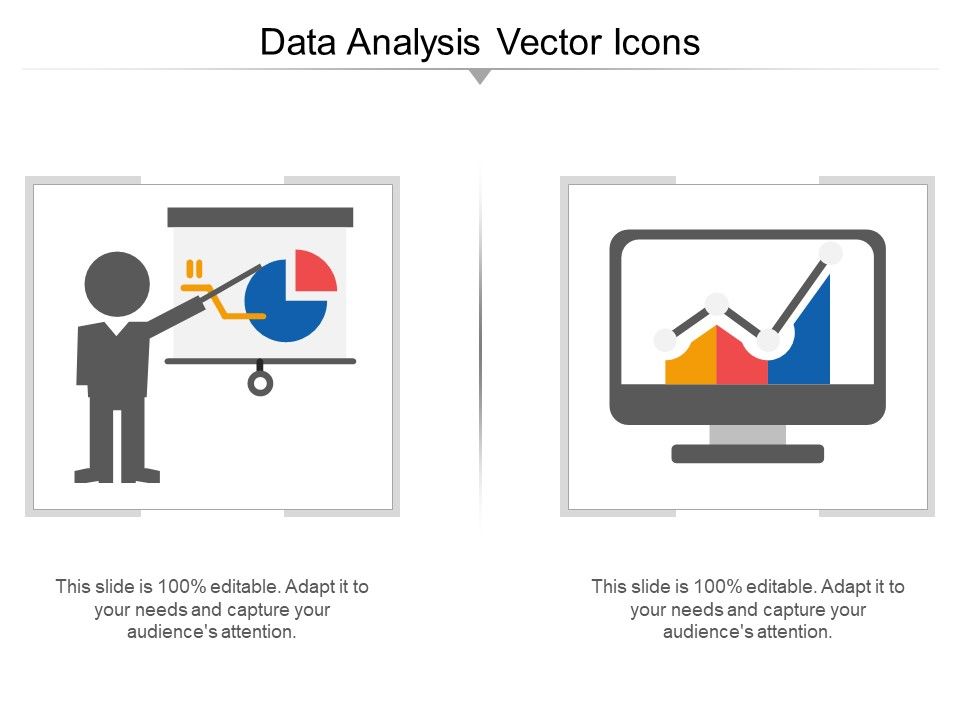 Data Analysis Vector Icons

This slide is 100% editable. Adapt it to your needs and capture your audience's attention.

This slide is 100% editable. Adapt it to your needs and capture your audience's attention.